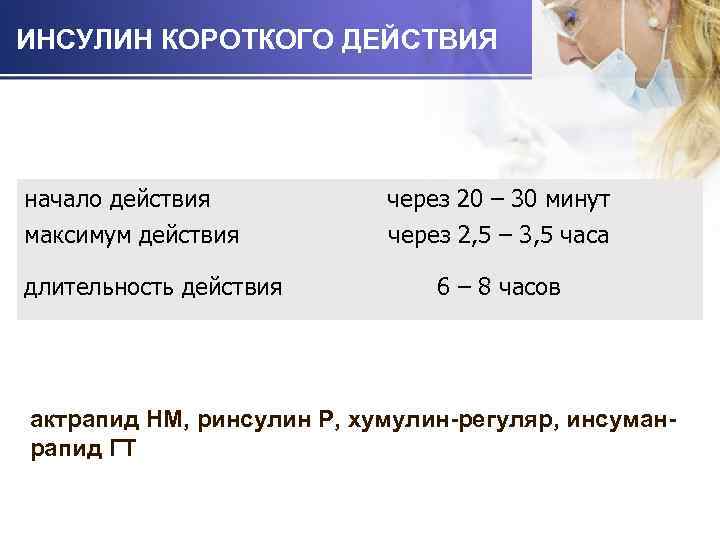 ИНСУЛИН КОРОТКОГО ДЕЙСТВИЯ

| | |
|---|---|
| начало действия | через 20 – 30 минут |
| максимум действия | через 2,5 – 3,5 часа |
| длительность действия | 6 – 8 часов |

актрапид НМ, ринсулин Р, хумулин-регуляр, инсуман-рапид ГТ